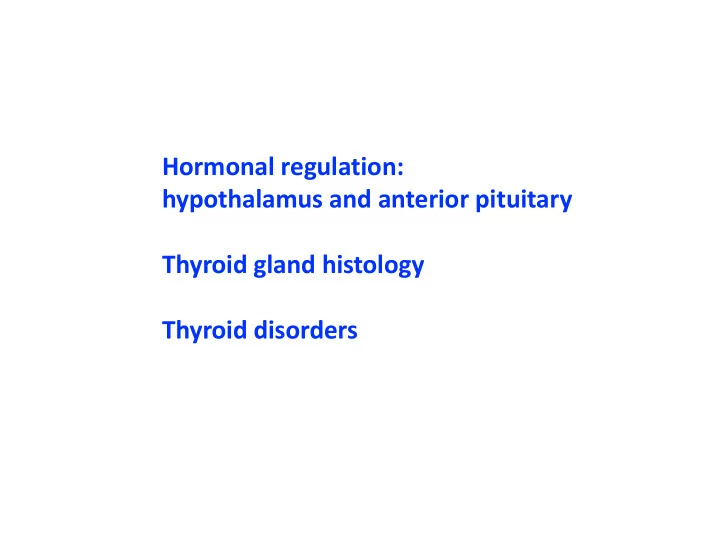 Hormonal regulation:
hypothalamus and anterior pituitary

Thyroid gland histology

Thyroid disorders